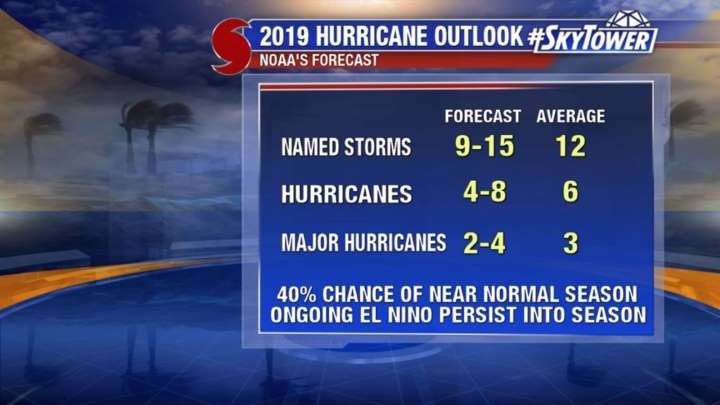 2019 HURRICANE OUTLOOK #SKYTOWER
NOAA'S FORECAST

| | FORECAST | AVERAGE |
|---|---|---|
| NAMED STORMS | 9-15 | 12 |
| HURRICANES | 4-8 | 6 |
| MAJOR HURRICANES | 2-4 | 3 |

40% CHANCE OF NEAR NORMAL SEASON
ONGOING EL NINO PERSIST INTO SEASON